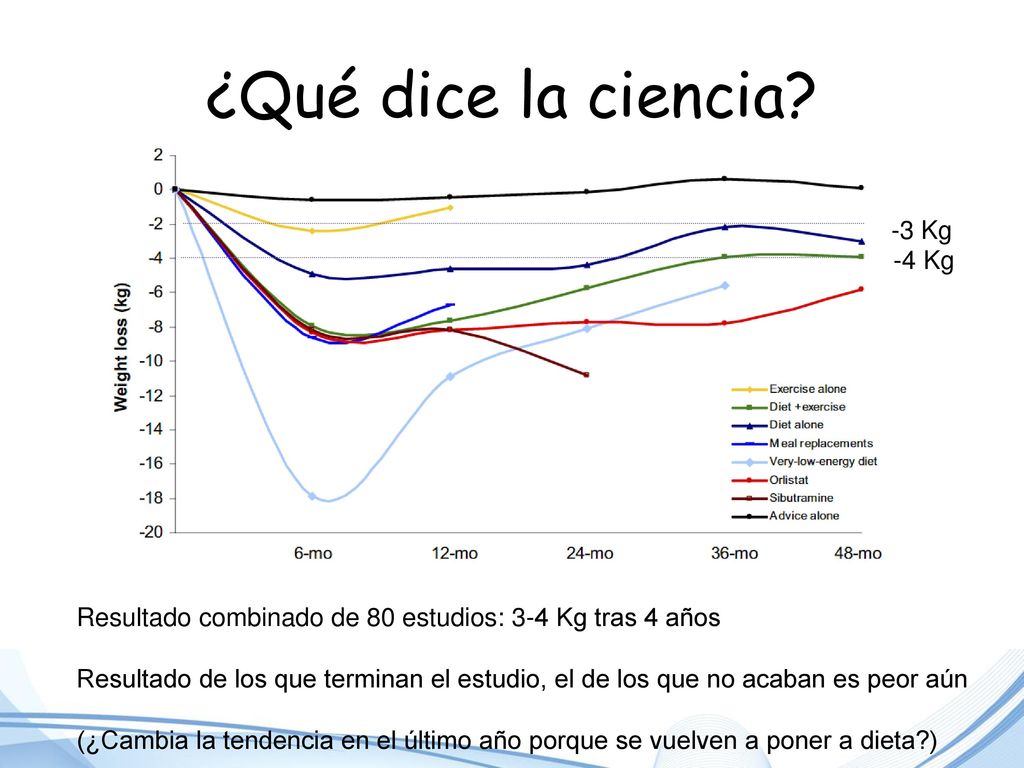 ¿Qué dice la ciencia?

Weight loss (kg)

2
0
-2
-4
-6
-8
-10
-12
-14
-16
-18
-20

6-mo
12-mo
24-mo
36-mo
48-mo

-3 Kg
-4 Kg

Exercise alone
Diet +exercise
Diet alone
Meal replacements
Very-low-energy diet
Orlistat
Sibutramine
Advice alone

Resultado combinado de 80 estudios: 3-4 Kg tras 4 años

Resultado de los que terminan el estudio, el de los que no acaban es peor aún

(¿Cambia la tendencia en el último año porque se vuelven a poner a dieta?)